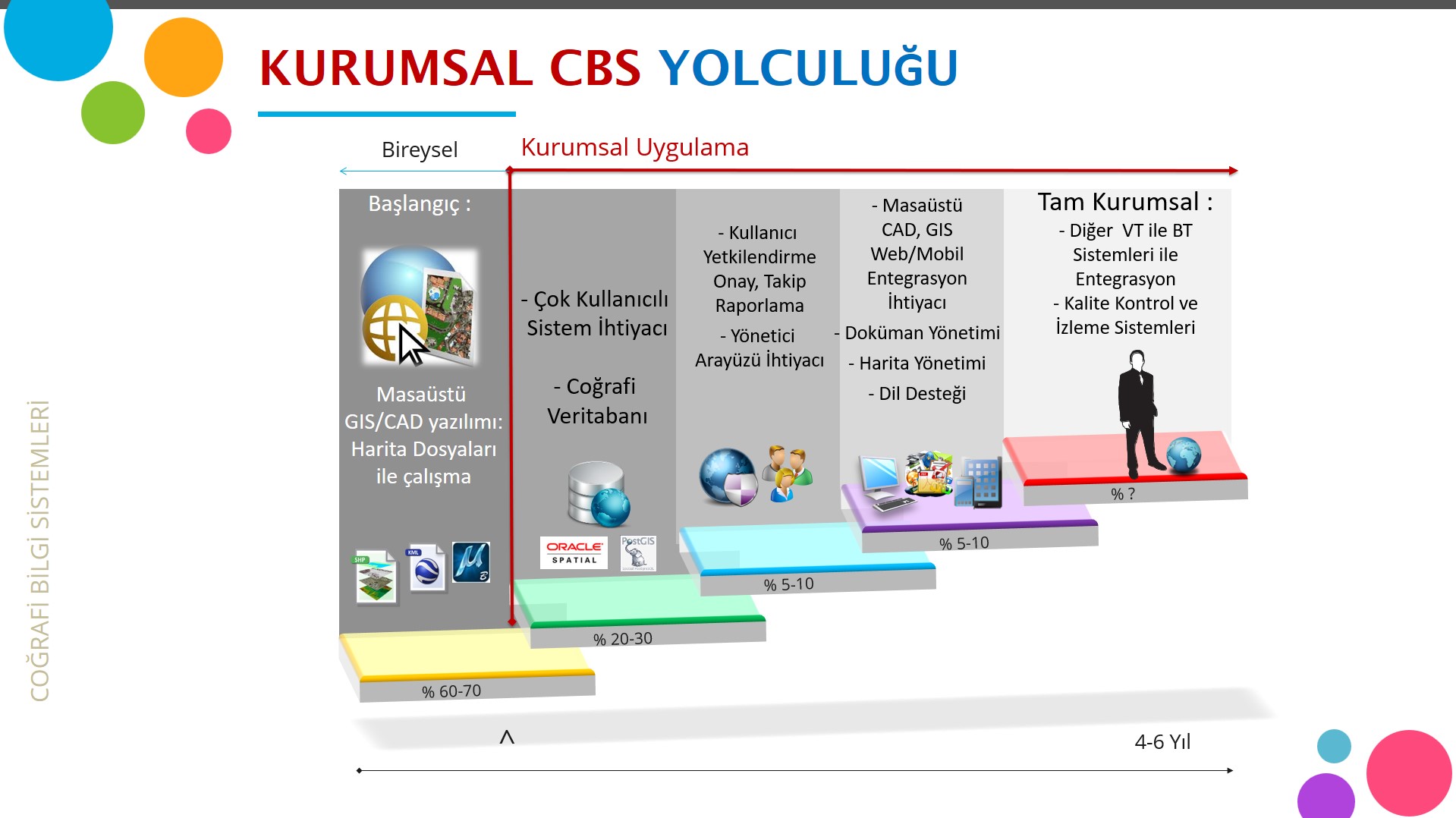 KURUMSAL CBS YOLCULUĞU

COĞRAFİ BİLGİ SİSTEMLERİ

Bireysel

Kurumsal Uygulama

Başlangıç :

Masaüstü GIS/CAD yazılımı: Harita Dosyaları ile çalışma

SHP KML

% 60-70

- Çok Kullanıcılı Sistem İhtiyacı

- Coğrafi Veritabanı

ORACLE SPATIAL PostGIS

% 20-30

- Kullanıcı Yetkilendirme Onay, Takip Raporlama

- Yönetici Arayüzü İhtiyacı

% 5-10

- Masaüstü CAD, GIS Web/Mobil Entegrasyon İhtiyacı

- Doküman Yönetimi

- Harita Yönetimi

- Dil Desteği

% 5-10

Tam Kurumsal :

- Diğer VT ile BT Sistemleri ile Entegrasyon

- Kalite Kontrol ve İzleme Sistemleri

% ?

^

4-6 Yıl